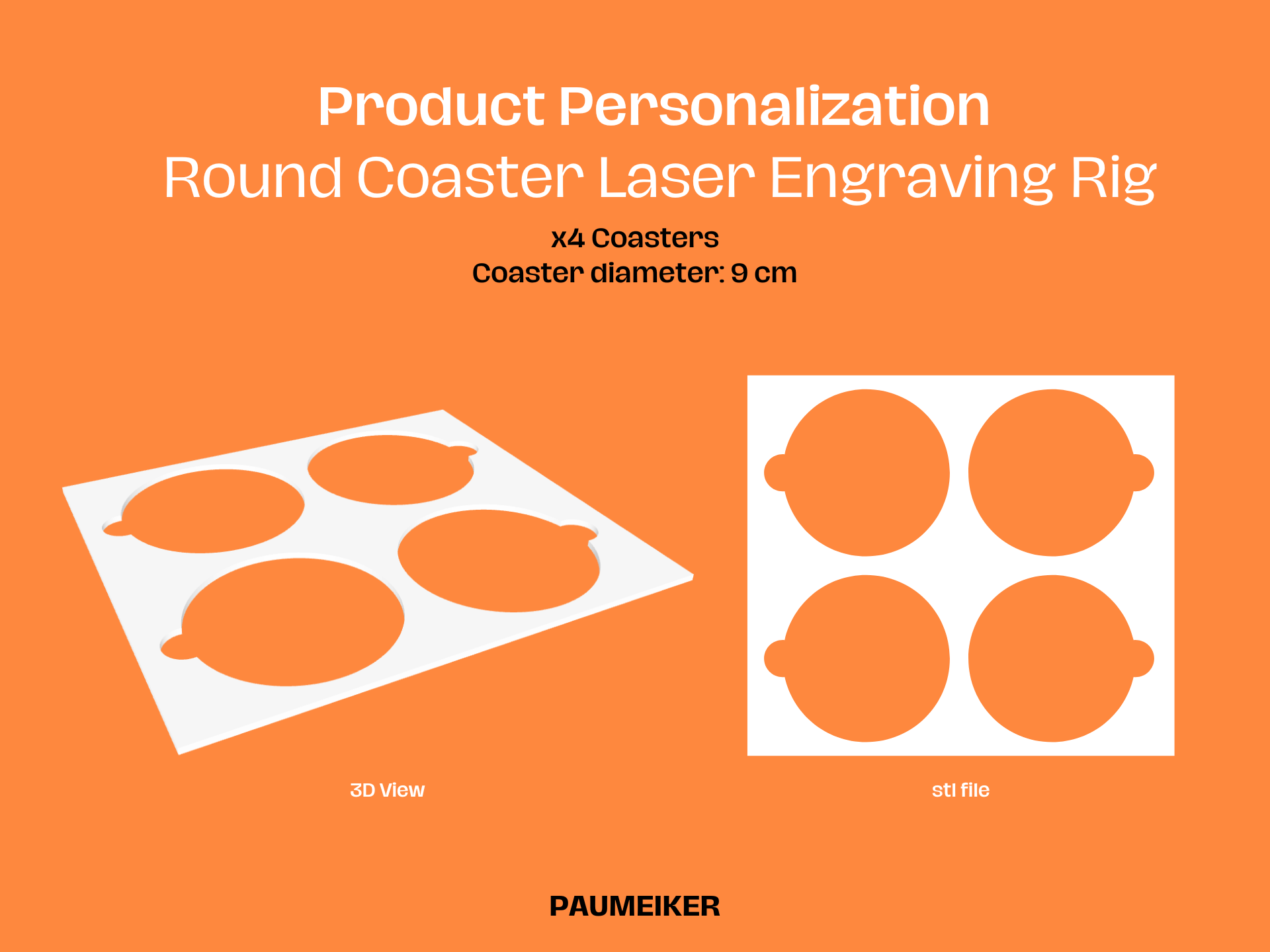 Product Personalization
Round Coaster Laser Engraving Rig

x4 Coasters
Coaster diameter: 9 cm

3D View

stl file

PAUMEIKER